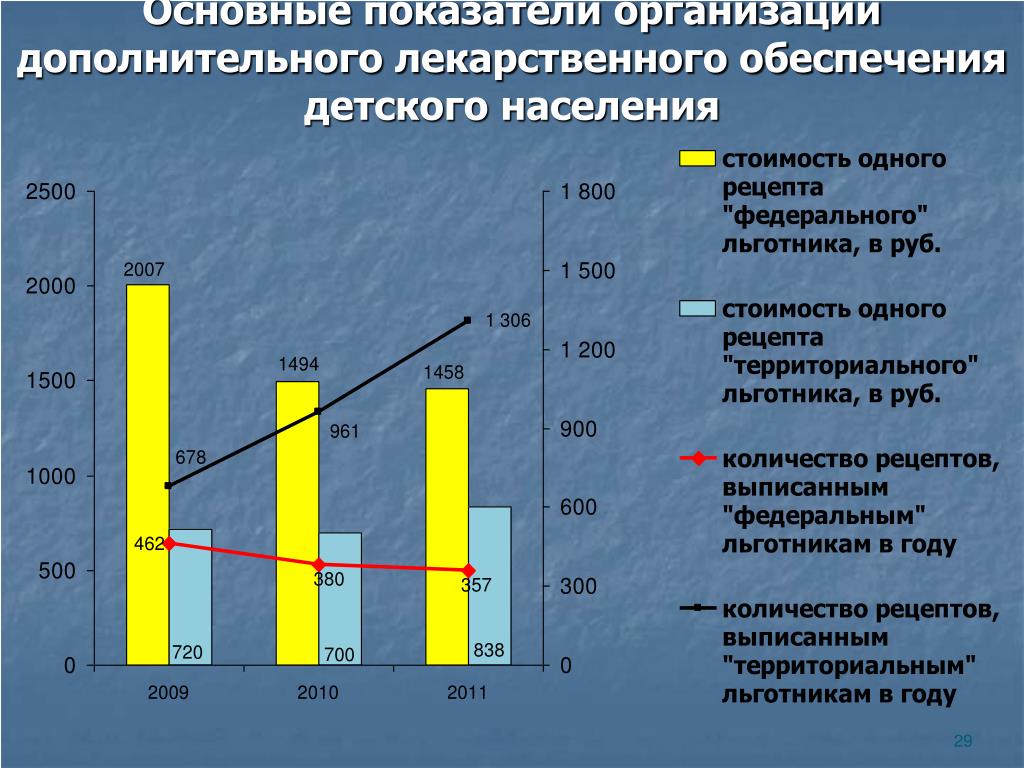 Основные показатели организации дополнительного лекарственного обеспечения детского населения

2500
2000
1500
1000
500
0

1 800
1 500
1 200
900
600
300
0

2007
1494
1458
1 306
961
678
462
380
357
720
700
838

2009
2010
2011

стоимость одного рецепта "федерального" льготника, в руб.

стоимость одного рецепта "территориального" льготника, в руб.

количество рецептов, выписанным "федеральным" льготникам в году

количество рецептов, выписанным "территориальным" льготникам в году

29